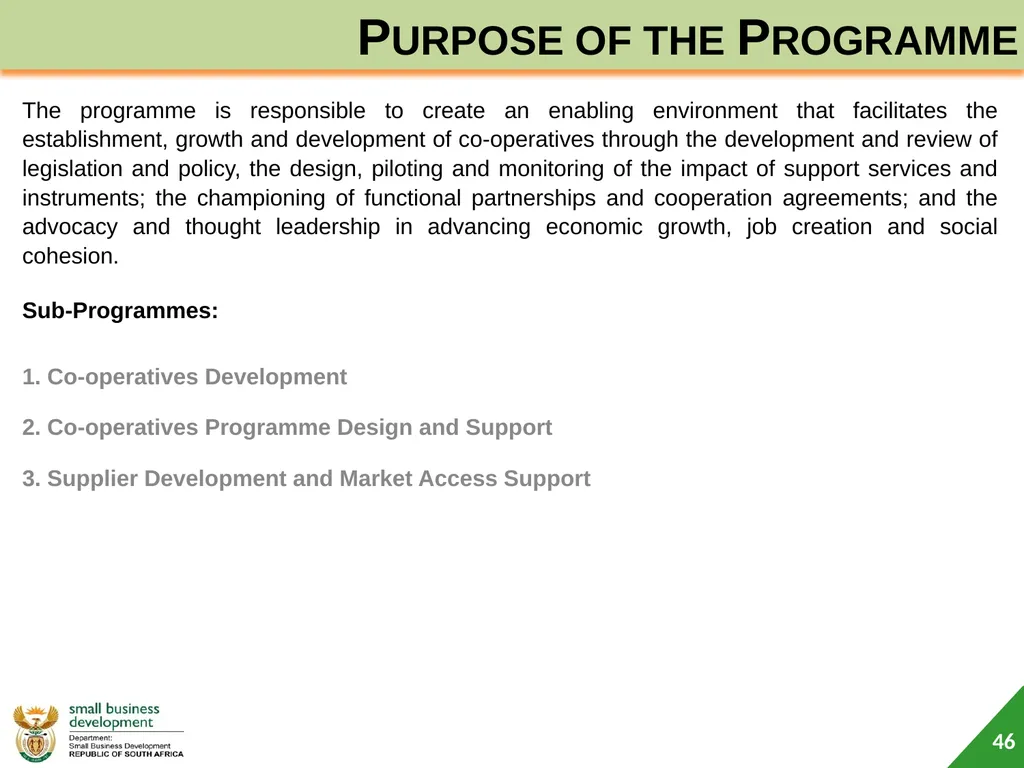 PURPOSE OF THE PROGRAMME

The programme is responsible to create an enabling environment that facilitates the establishment, growth and development of co-operatives through the development and review of legislation and policy, the design, piloting and monitoring of the impact of support services and instruments; the championing of functional partnerships and cooperation agreements; and the advocacy and thought leadership in advancing economic growth, job creation and social cohesion.

Sub-Programmes:

1. Co-operatives Development

2. Co-operatives Programme Design and Support

3. Supplier Development and Market Access Support

small business development
Department:
Small Business Development
REPUBLIC OF SOUTH AFRICA

46